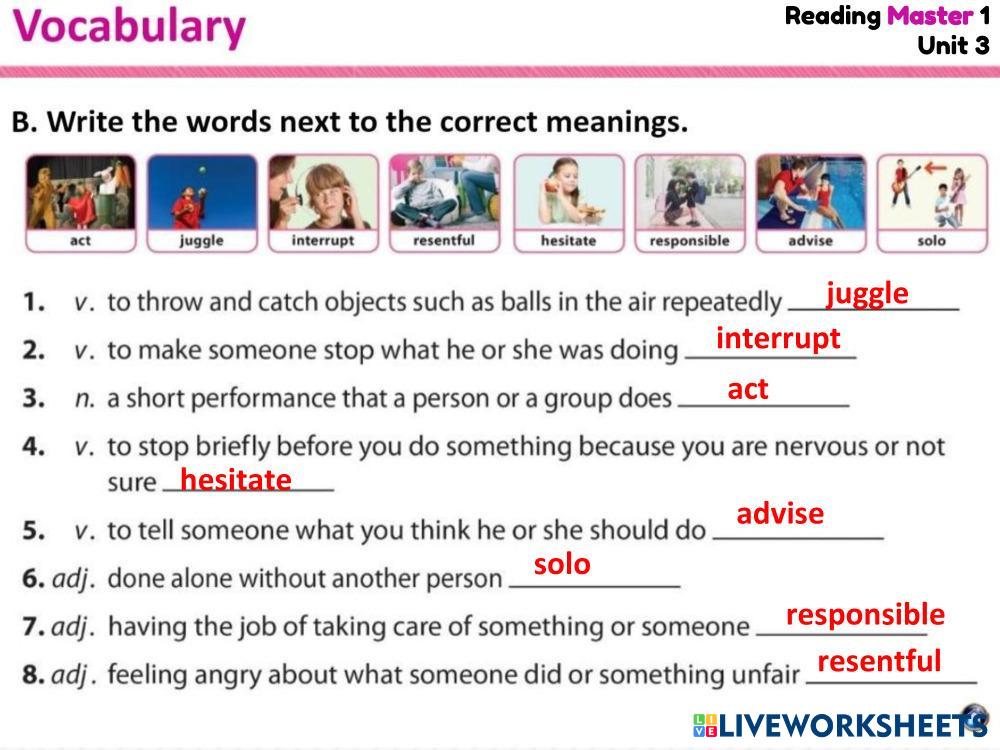 Vocabulary

Reading Master 1
Unit 3

B. Write the words next to the correct meanings.

act juggle interrupt resentful hesitate responsible advise solo

1. v. to throw and catch objects such as balls in the air repeatedly juggle
2. v. to make someone stop what he or she was doing interrupt
3. n. a short performance that a person or a group does act
4. v. to stop briefly before you do something because you are nervous or not sure hesitate
5. v. to tell someone what you think he or she should do advise
6. adj. done alone without another person solo
7. adj. having the job of taking care of something or someone responsible
8. adj. feeling angry about what someone did or something unfair resentful

LIVEWORKSHEETS